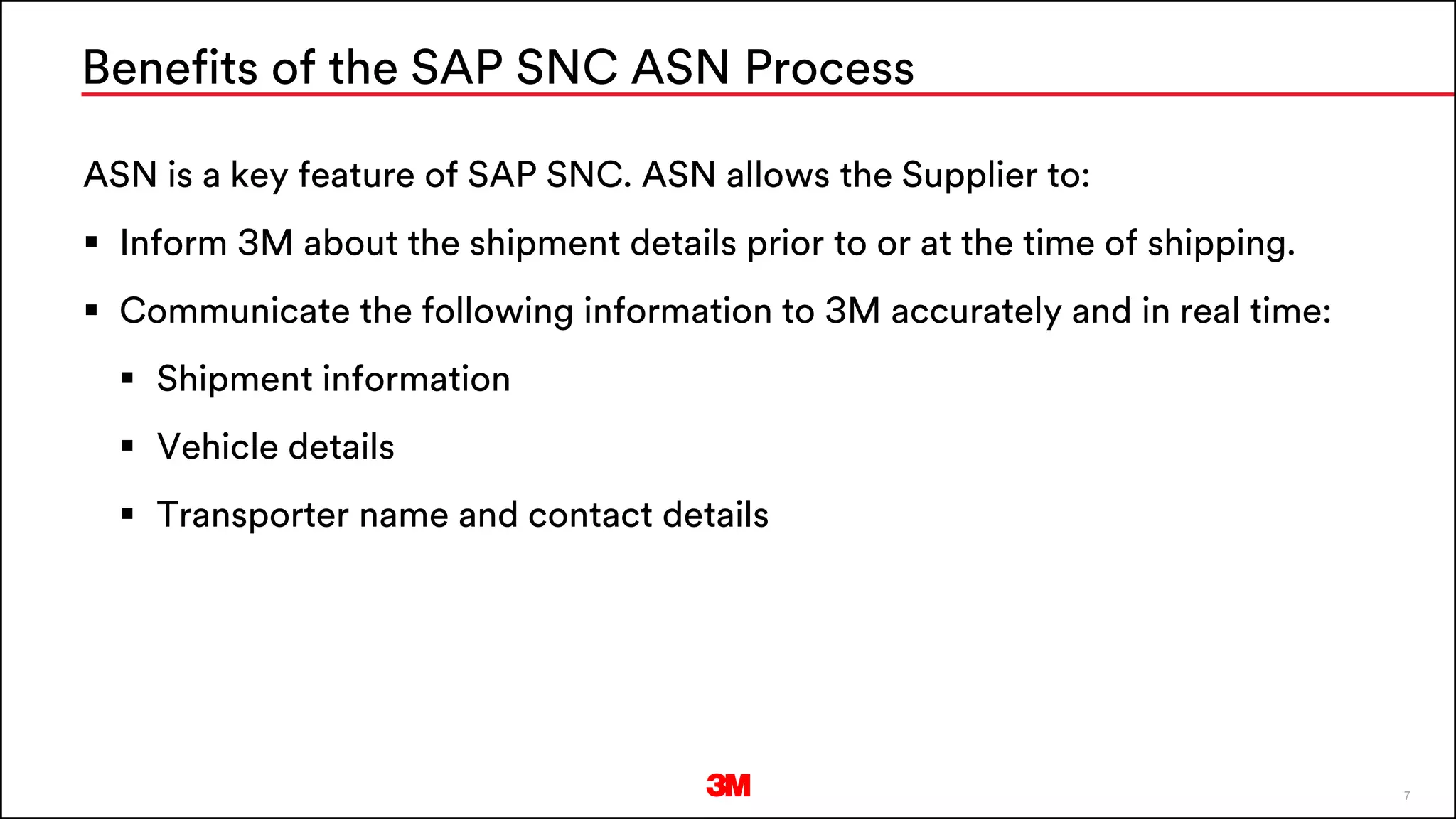 Benefits of the SAP SNC ASN Process

ASN is a key feature of SAP SNC. ASN allows the Supplier to:

▪ Inform 3M about the shipment details prior to or at the time of shipping.

▪ Communicate the following information to 3M accurately and in real time:

▪ Shipment information

▪ Vehicle details

▪ Transporter name and contact details

3M

7